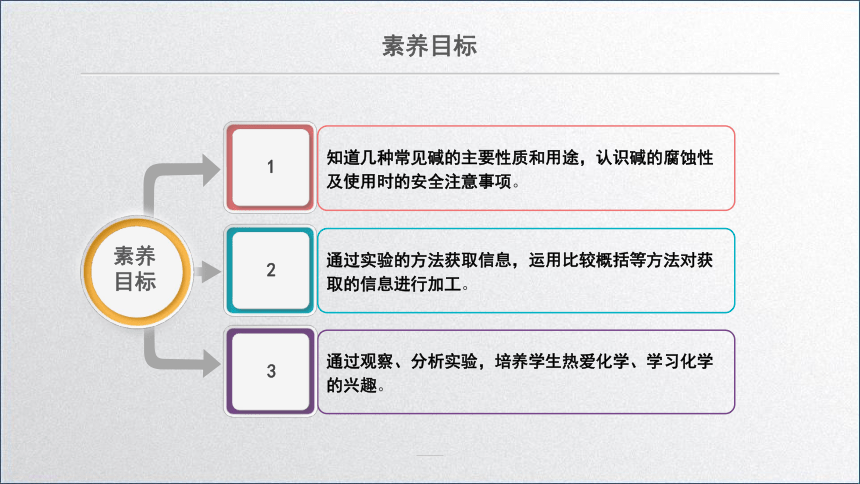 素养目标

素养目标

1

知道几种常见碱的主要性质和用途，认识碱的腐蚀性及使用时的安全注意事项。

2

通过实验的方法获取信息，运用比较概括等方法对获取的信息进行加工。

3

通过观察、分析实验，培养学生热爱化学、学习化学的兴趣。